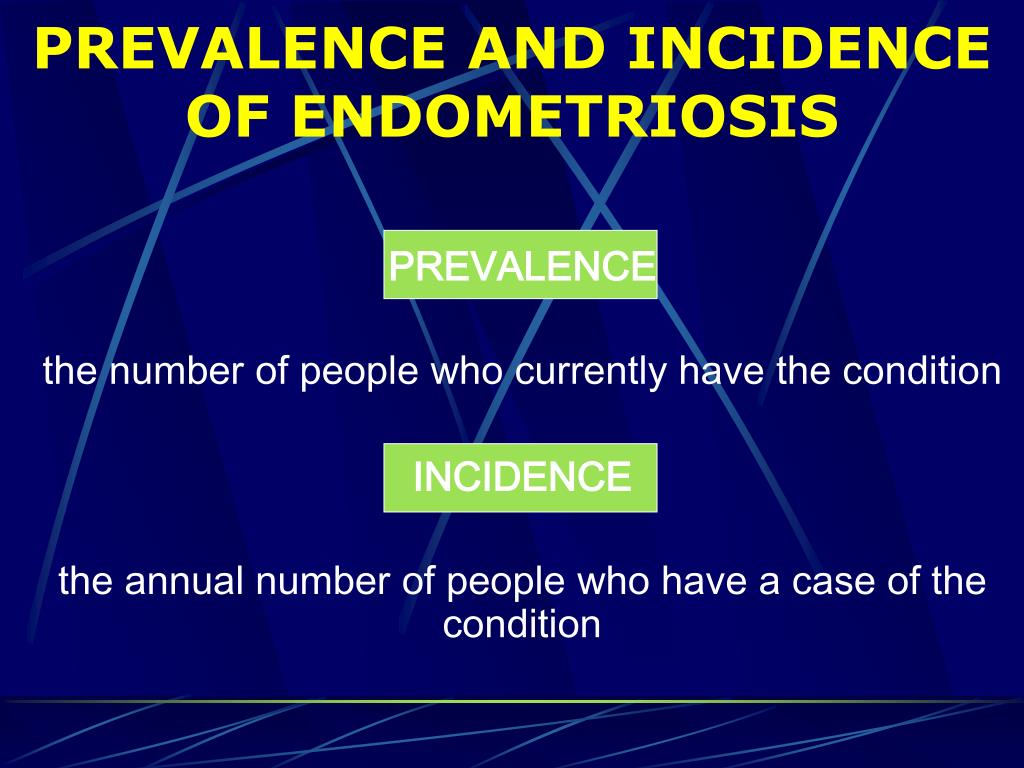 PREVALENCE AND INCIDENCE OF ENDOMETRIOSIS

PREVALENCE

the number of people who currently have the condition

INCIDENCE

the annual number of people who have a case of the condition